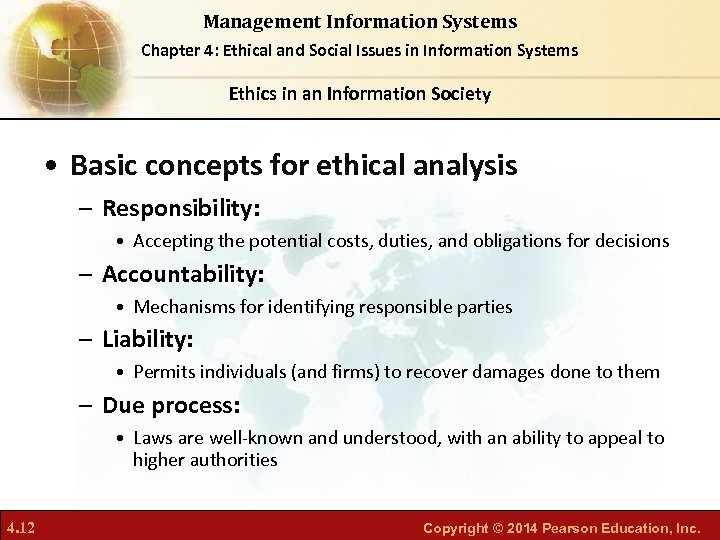 Management Information Systems
Chapter 4: Ethical and Social Issues in Information Systems

Ethics in an Information Society

• Basic concepts for ethical analysis
– Responsibility:
• Accepting the potential costs, duties, and obligations for decisions
– Accountability:
• Mechanisms for identifying responsible parties
– Liability:
• Permits individuals (and firms) to recover damages done to them
– Due process:
• Laws are well-known and understood, with an ability to appeal to higher authorities

4.12

Copyright © 2014 Pearson Education, Inc.